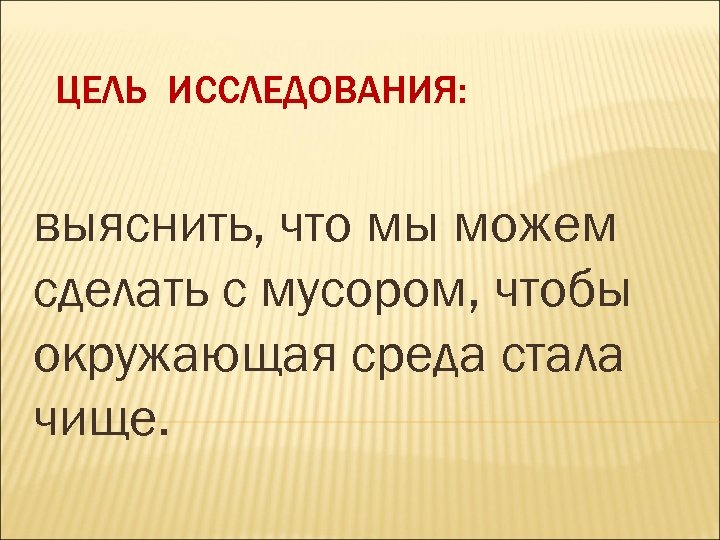 ЦЕЛЬ ИССЛЕДОВАНИЯ:

выяснить, что мы можем сделать с мусором, чтобы окружающая среда стала чище.